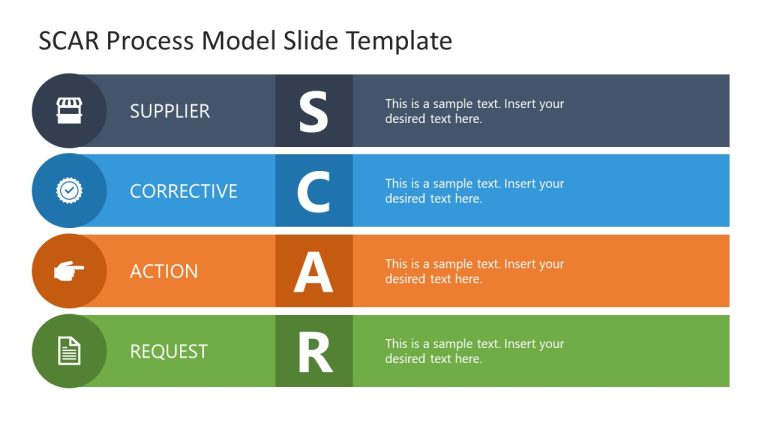 SCAR Process Model Slide Template

SUPPLIER S This is a sample text. Insert your desired text here.

CORRECTIVE C This is a sample text. Insert your desired text here.

ACTION A This is a sample text. Insert your desired text here.

REQUEST R This is a sample text. Insert your desired text here.